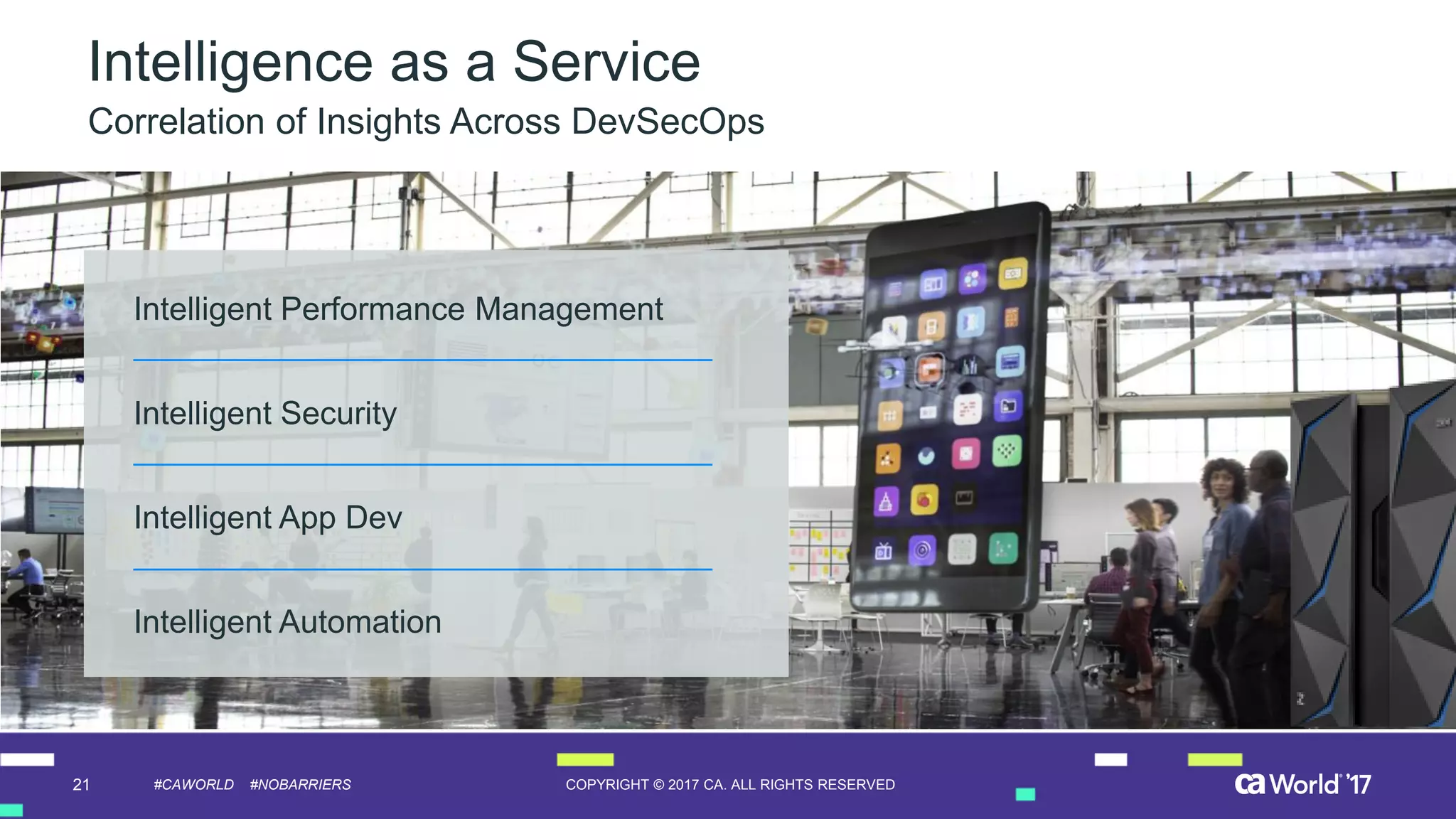 Intelligence as a Service
Correlation of Insights Across DevSecOps

Intelligent Performance Management

Intelligent Security

Intelligent App Dev

Intelligent Automation

21 #CAWORLD #NOBARRIERS COPYRIGHT © 2017 CA. ALL RIGHTS RESERVED ca World '17